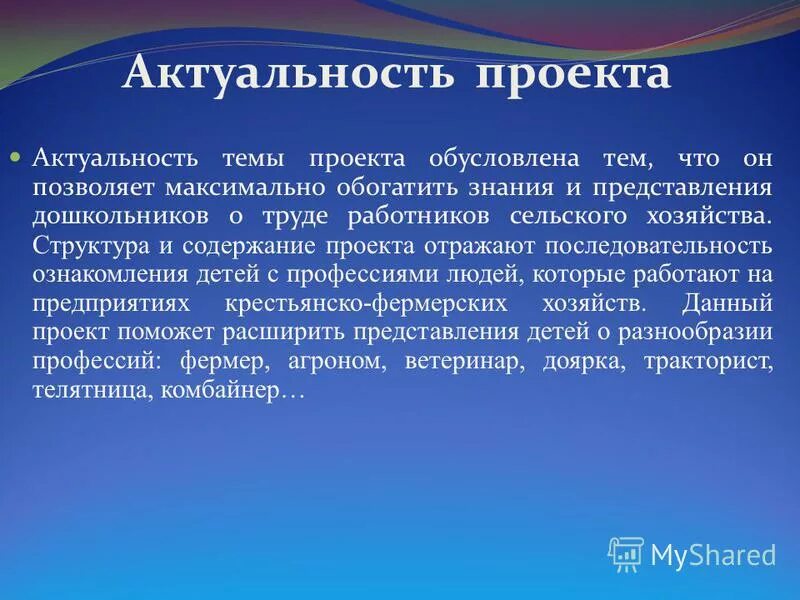 Актуальность проекта

Актуальность темы проекта обусловлена тем, что он позволяет максимально обогатить знания и представления дошкольников о труде работников сельского хозяйства. Структура и содержание проекта отражают последовательность ознакомления детей с профессиями людей, которые работают на предприятиях крестьянско-фермерских хозяйств. Данный проект поможет расширить представления детей о разнообразии профессий: фермер, агроном, ветеринар, доярка, тракторист, телятница, комбайнер…

MyShared